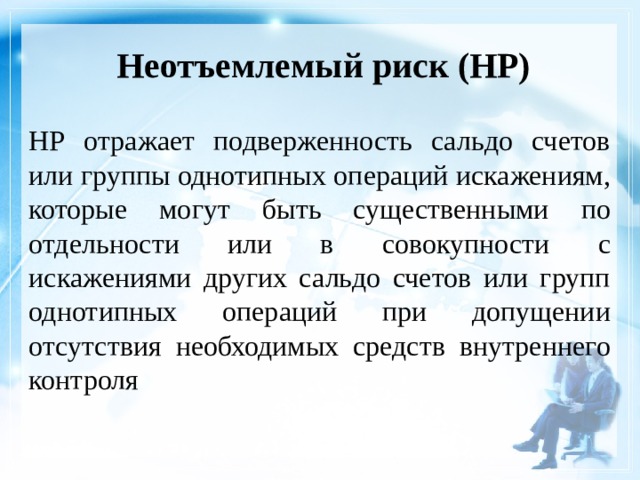 Неотъемлемый риск (НР)

НР отражает подверженность сальдо счетов или группы однотипных операций искажениям, которые могут быть существенными по отдельности или в совокупности с искажениями других сальдо счетов или групп однотипных операций при допущении отсутствия необходимых средств внутреннего контроля